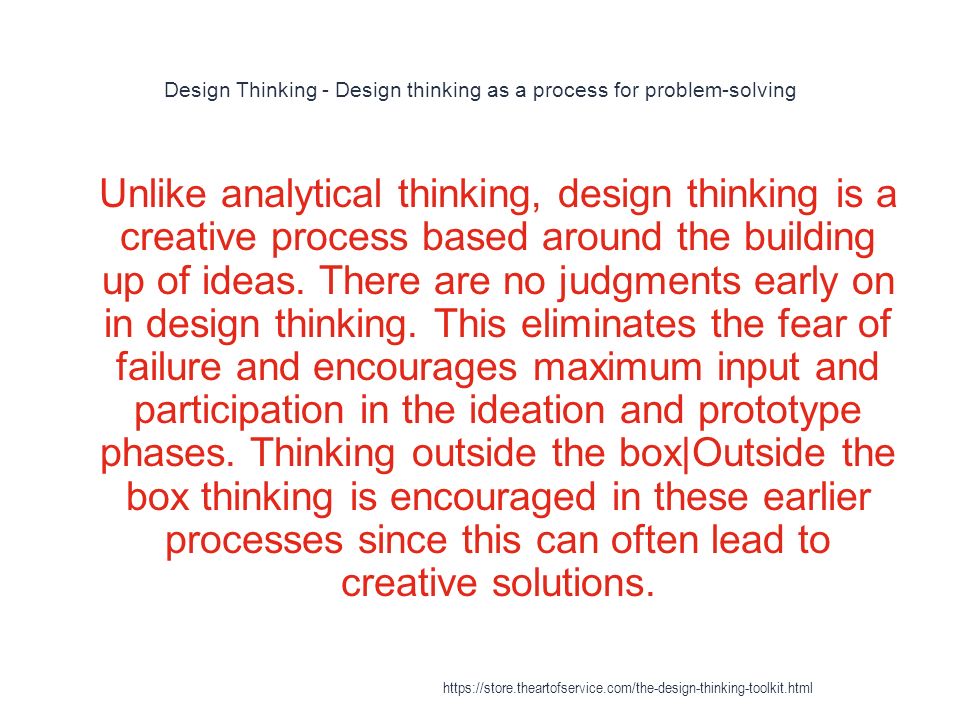 Design Thinking - Design thinking as a process for problem-solving

Unlike analytical thinking, design thinking is a creative process based around the building up of ideas. There are no judgments early on in design thinking. This eliminates the fear of failure and encourages maximum input and participation in the ideation and prototype phases. Thinking outside the box|Outside the box thinking is encouraged in these earlier processes since this can often lead to creative solutions.

https://store.theartofservice.com/the-design-thinking-toolkit.html